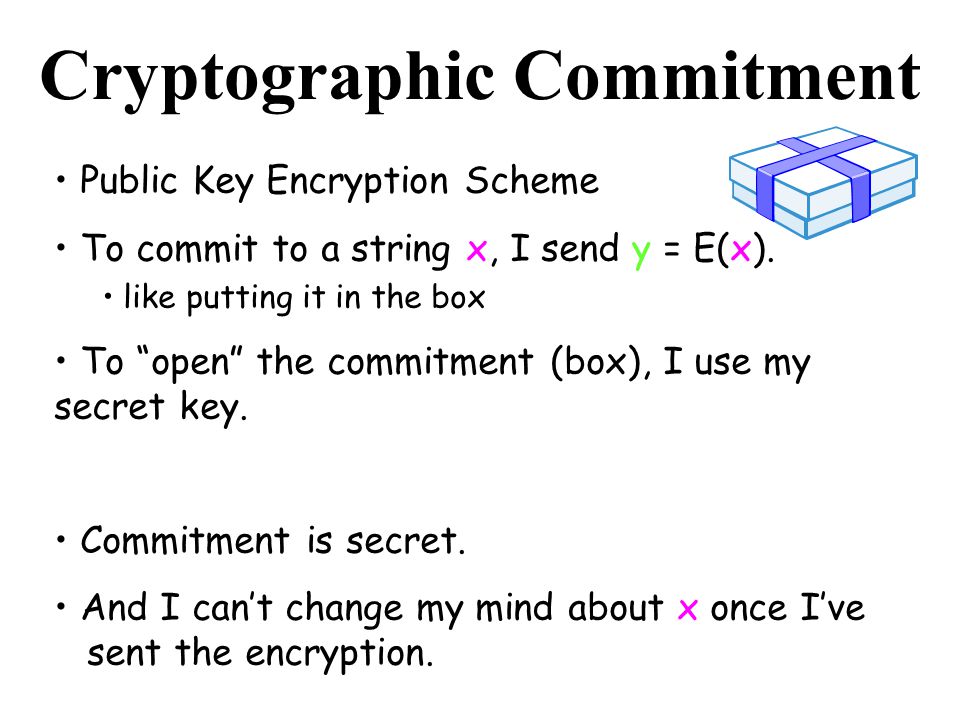 Cryptographic Commitment

• Public Key Encryption Scheme

• To commit to a string x, I send y = E(x).

• like putting it in the box

• To “open” the commitment (box), I use my secret key.

• Commitment is secret.

• And I can’t change my mind about x once I’ve sent the encryption.